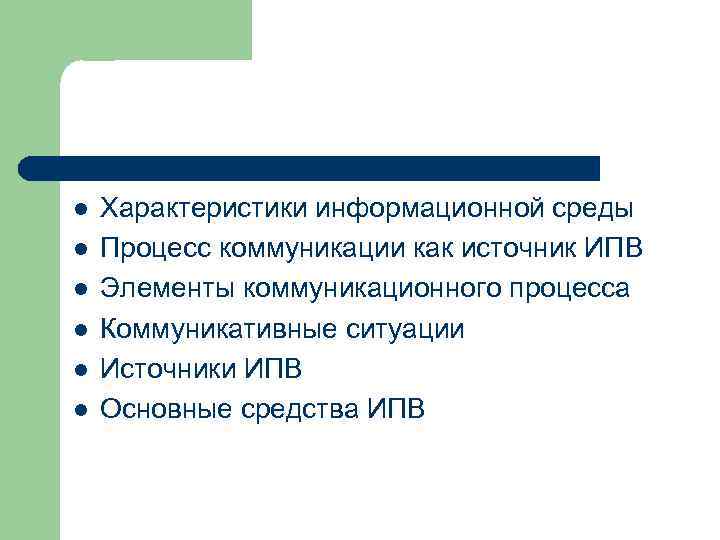 - Характеристики информационной среды
- Процесс коммуникации как источник ИПВ
- Элементы коммуникационного процесса
- Коммуникативные ситуации
- Источники ИПВ
- Основные средства ИПВ